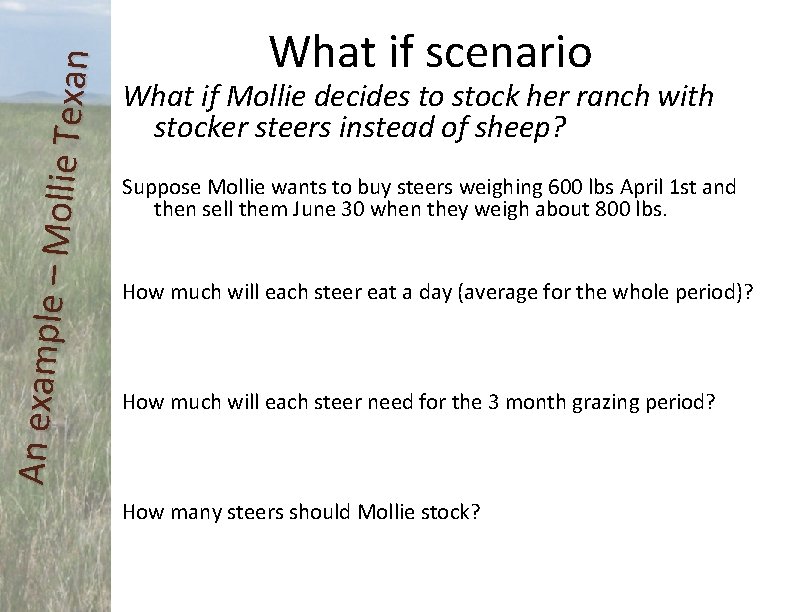 An example – Mollie Texan

What if scenario

What if Mollie decides to stock her ranch with stocker steers instead of sheep?

Suppose Mollie wants to buy steers weighing 600 lbs April 1st and then sell them June 30 when they weigh about 800 lbs.

How much will each steer eat a day (average for the whole period)?

How much will each steer need for the 3 month grazing period?

How many steers should Mollie stock?